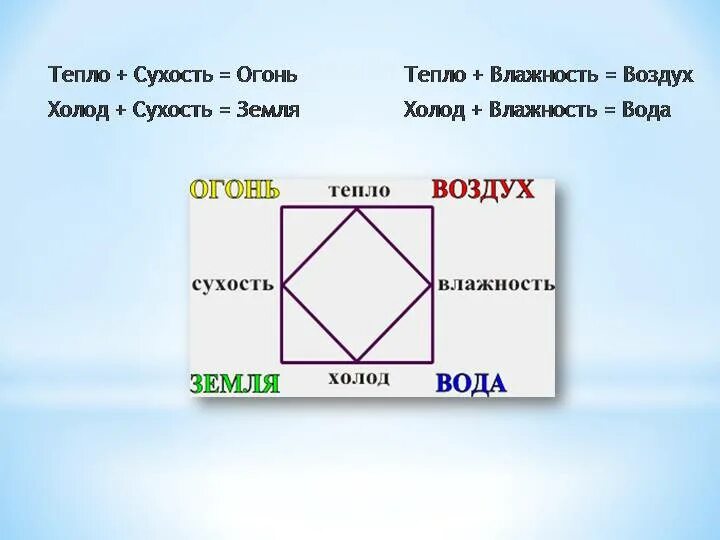 Тепло + Сухость = Огонь
Холод + Сухость = Земля

Тепло + Влажность = Воздух
Холод + Влажность = Вода

ОГОНЬ
тепло
ВОЗДУХ
сухость
влажность
ЗЕМЛЯ
холод
ВОДА